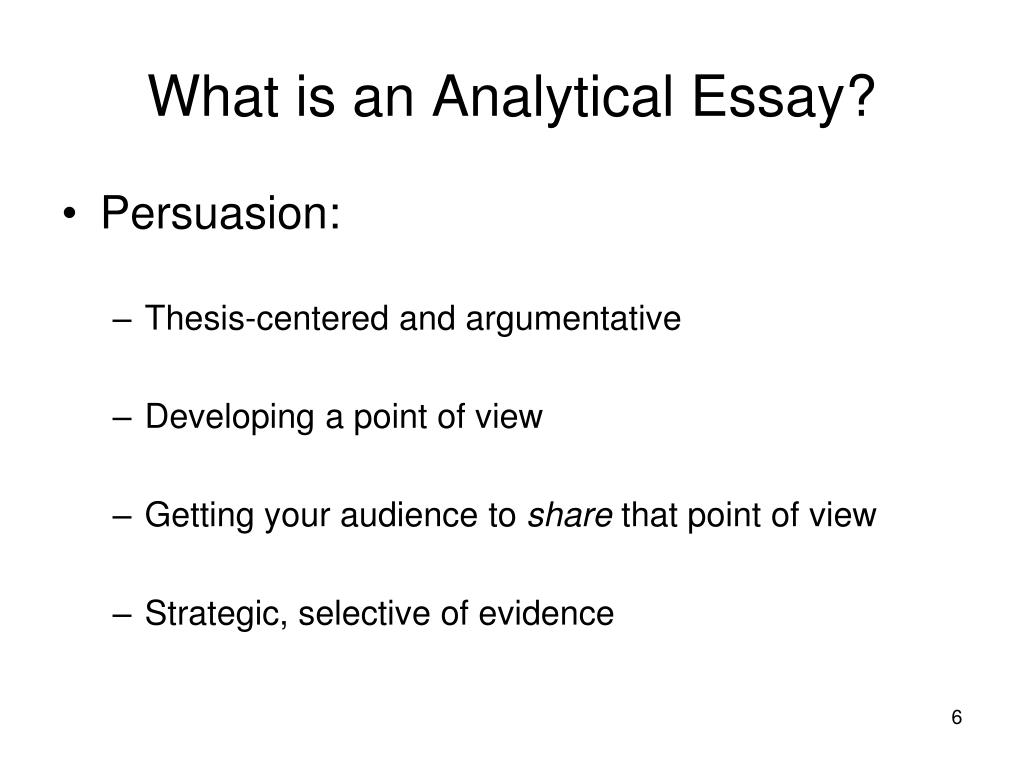 What is an Analytical Essay?

• Persuasion:

– Thesis-centered and argumentative

– Developing a point of view

– Getting your audience to share that point of view

– Strategic, selective of evidence

6